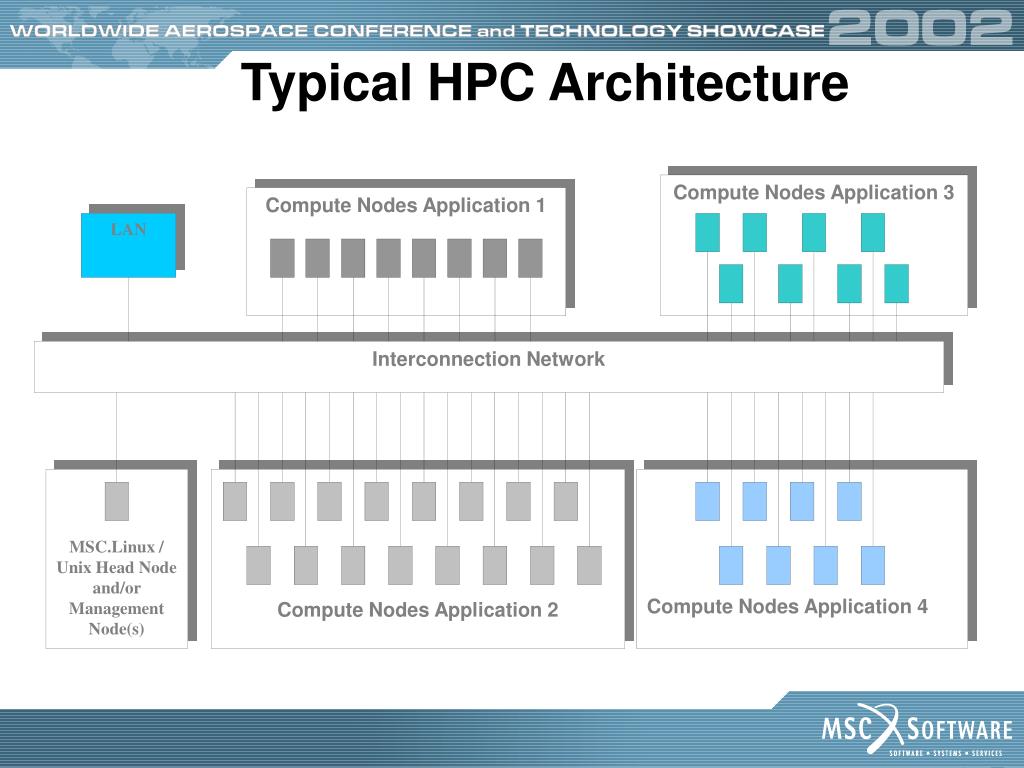 WORLDWIDE AEROSPACE CONFERENCE and TECHNOLOGY SHOWCASE 2002

Typical HPC Architecture

LAN

Compute Nodes Application 1

Compute Nodes Application 3

Interconnection Network

MSC.Linux / Unix Head Node and/or Management Node(s)

Compute Nodes Application 2

Compute Nodes Application 4

MSC SOFTWARE
SOFTWARE • SYSTEMS • SERVICES